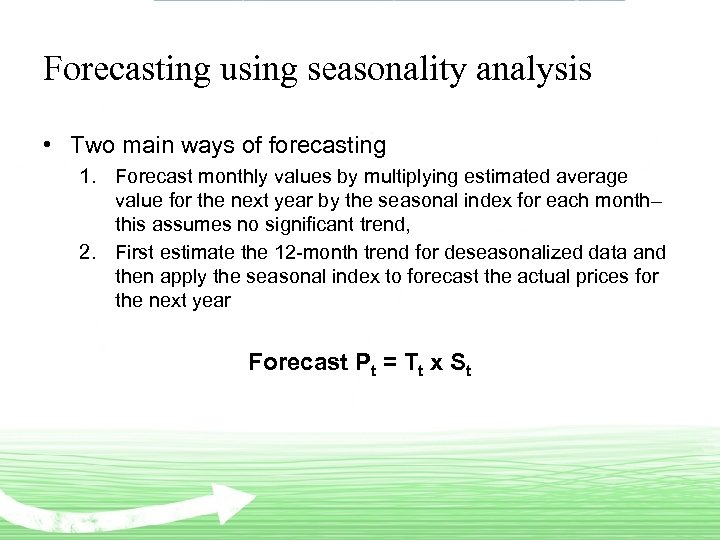 Forecasting using seasonality analysis

• Two main ways of forecasting

1. Forecast monthly values by multiplying estimated average value for the next year by the seasonal index for each month– this assumes no significant trend,

2. First estimate the 12-month trend for deseasonalized data and then apply the seasonal index to forecast the actual prices for the next year

Forecast $P_t = T_t \times S_t$